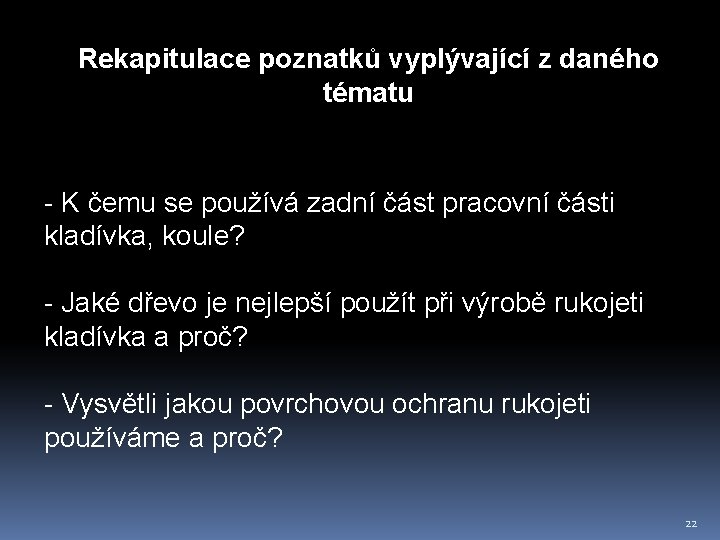 Rekapitulace poznatků vyplývající z daného tématu

- K čemu se používá zadní část pracovní části kladívka, koule?

- Jaké dřevo je nejlepší použít při výrobě rukojeti kladívka a proč?

- Vysvětli jakou povrchovou ochranu rukojeti používáme a proč?

22